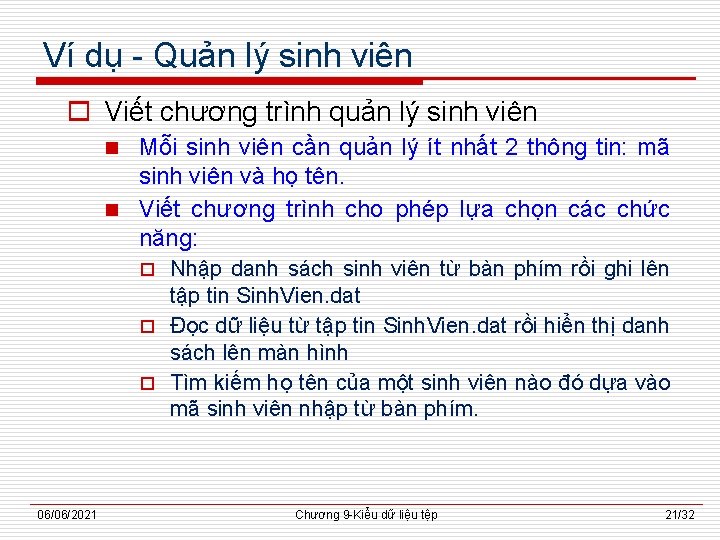 Ví dụ - Quản lý sinh viên

Viết chương trình quản lý sinh viên

Mỗi sinh viên cần quản lý ít nhất 2 thông tin: mã sinh viên và họ tên.

Viết chương trình cho phép lựa chọn các chức năng:

Nhập danh sách sinh viên từ bàn phím rồi ghi lên tập tin SinhVien.dat

Đọc dữ liệu từ tập tin SinhVien.dat rồi hiển thị danh sách lên màn hình

Tìm kiếm họ tên của một sinh viên nào đó dựa vào mã sinh viên nhập từ bàn phím.

06/06/2021 Chương 9-Kiểu dữ liệu tệp 21/32